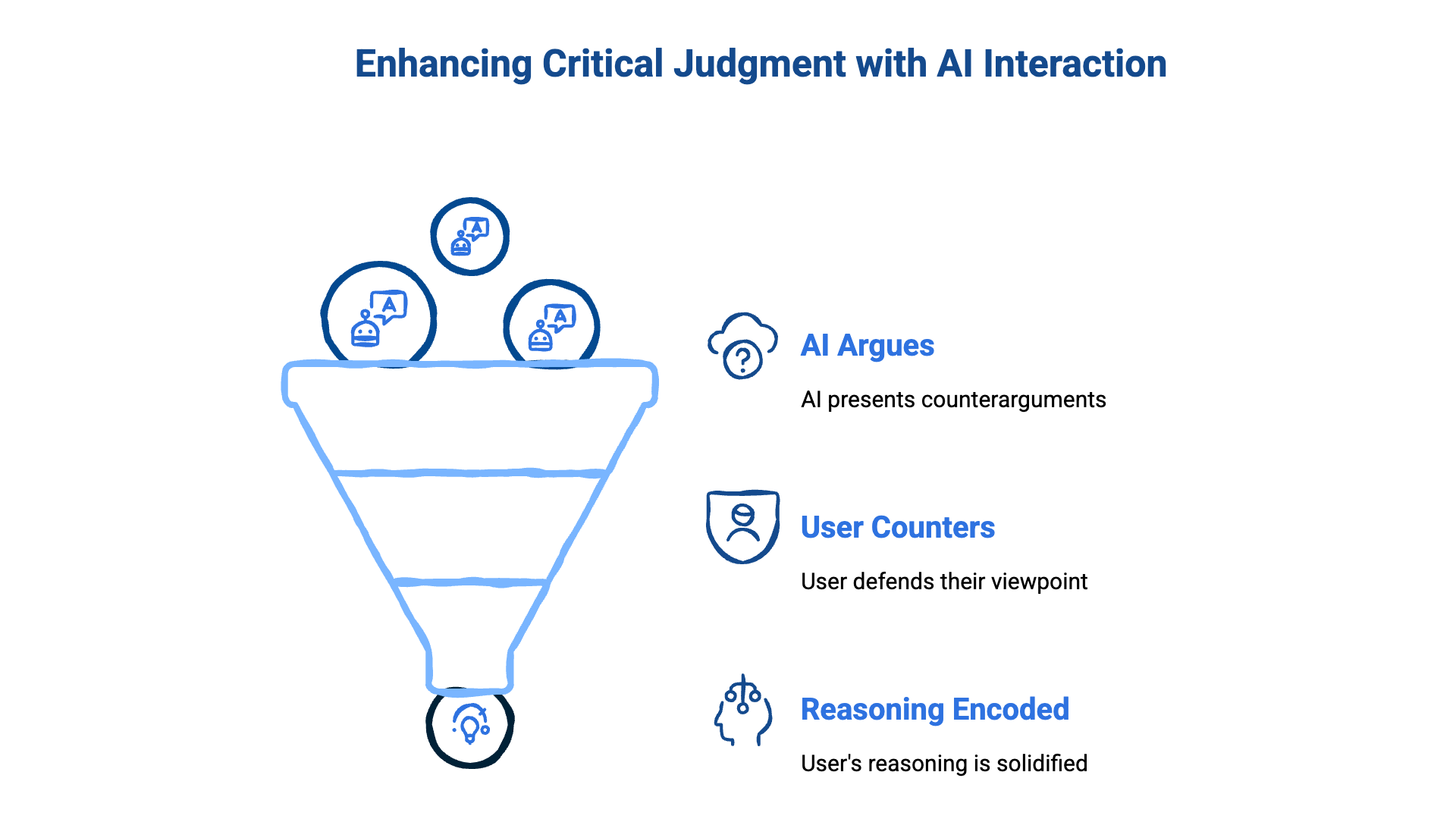 Enhancing Critical Judgment with AI Interaction

AI Argues

AI presents counterarguments

User Counters

User defends their viewpoint

Reasoning Encoded

User's reasoning is solidified